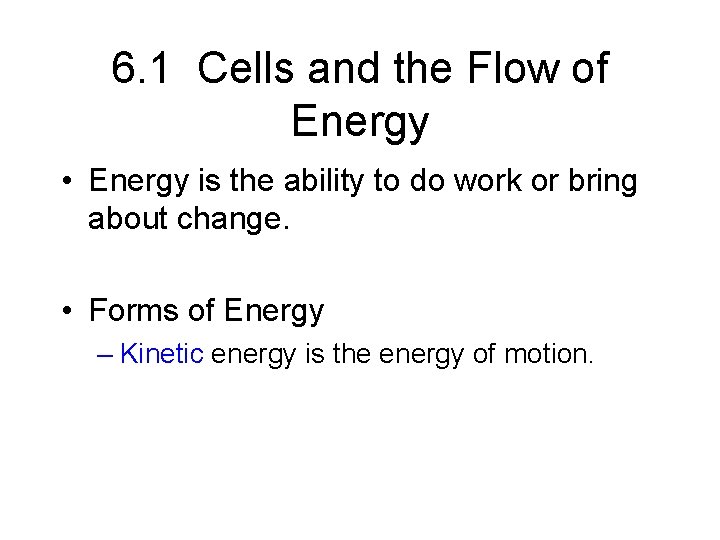 6.1 Cells and the Flow of Energy

• Energy is the ability to do work or bring about change.

• Forms of Energy
– Kinetic energy is the energy of motion.